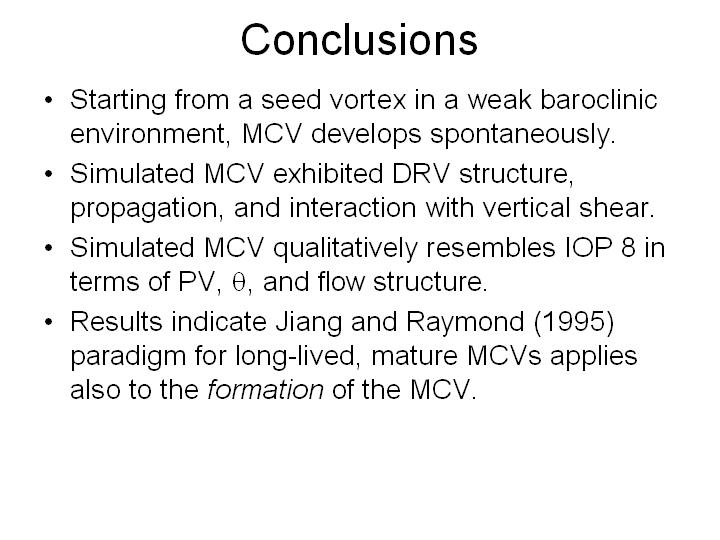 Conclusions

• Starting from a seed vortex in a weak baroclinic environment, MCV develops spontaneously.
• Simulated MCV exhibited DRV structure, propagation, and interaction with vertical shear.
• Simulated MCV qualitatively resembles IOP 8 in terms of PV, $\theta$, and flow structure.
• Results indicate Jiang and Raymond (1995) paradigm for long-lived, mature MCVs applies also to the formation of the MCV.